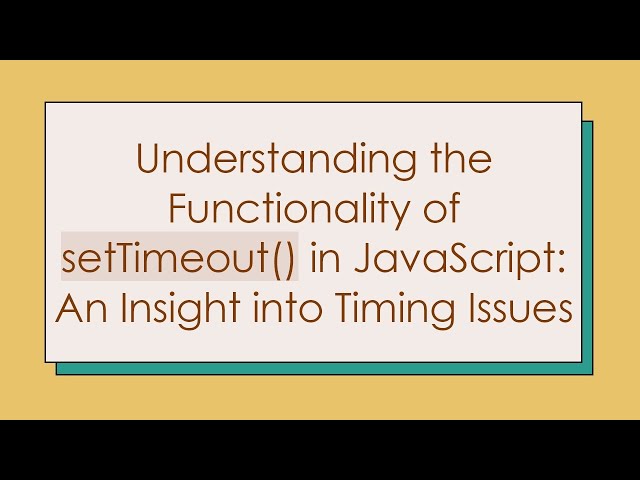 Understanding the Functionality of setTimeout() in JavaScript: An Insight into Timing Issues